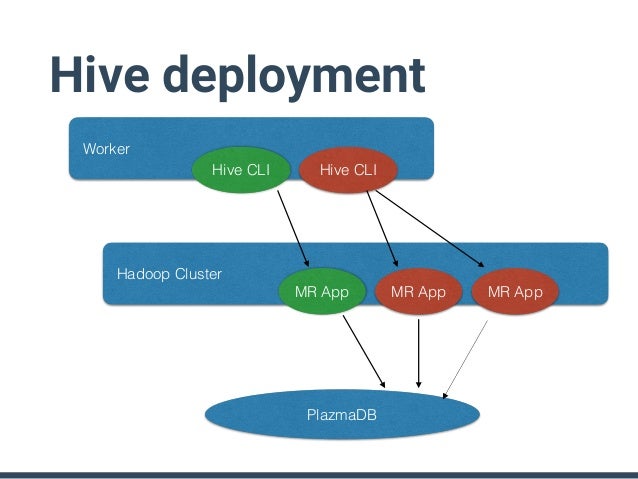 Hive deployment

Worker

Hive CLI

Hive CLI

Hadoop Cluster

MR App

MR App

MR App

PlazmaDB